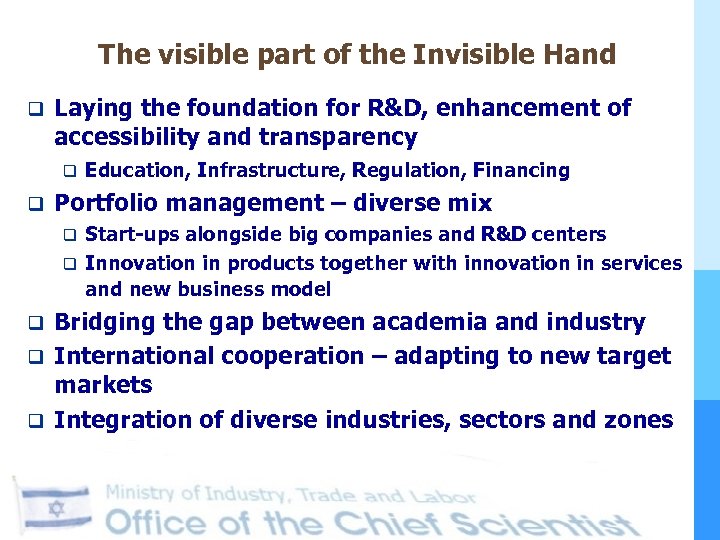 The visible part of the Invisible Hand

❑ Laying the foundation for R&D, enhancement of accessibility and transparency

❑ Education, Infrastructure, Regulation, Financing

❑ Portfolio management – diverse mix

❑ Start-ups alongside big companies and R&D centers

❑ Innovation in products together with innovation in services and new business model

❑ Bridging the gap between academia and industry

❑ International cooperation – adapting to new target markets

❑ Integration of diverse industries, sectors and zones

Ministry of Industry, Trade and Labor
Office of the Chief Scientist